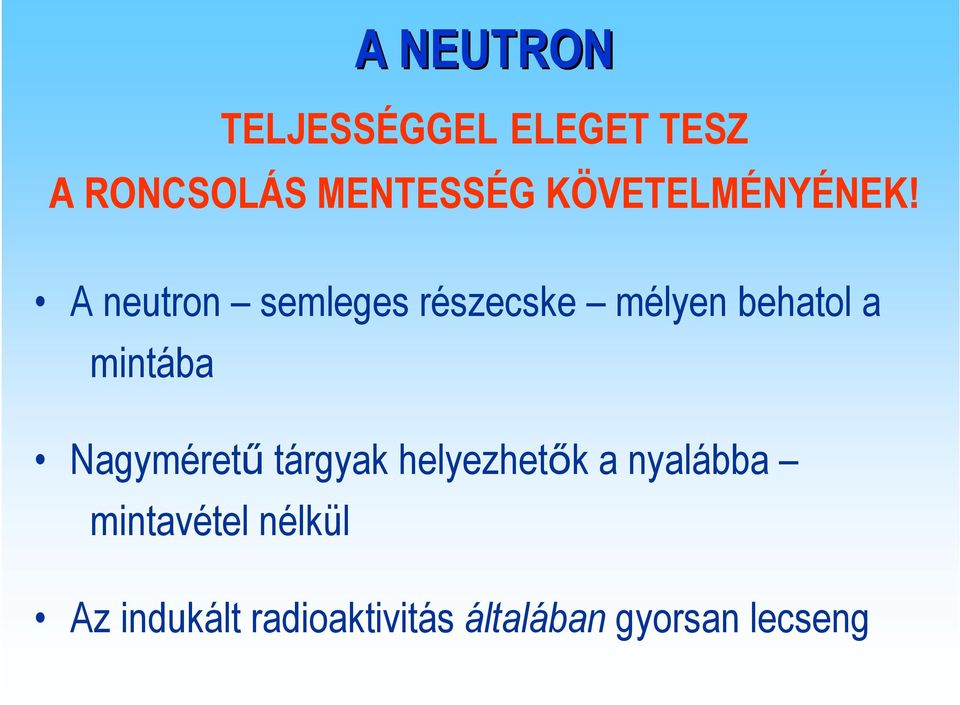 A NEUTRON

TELJESSÉGGEL ELEGET TESZ
A RONCSOLÁS MENTESSÉG KÖVETELMÉNYÉNEK!

• A neutron – semleges részecske – mélyen behatol a mintába

• Nagyméretű tárgyak helyezhetők a nyalábba – mintavétel nélkül

• Az indukált radioaktivitás általában gyorsan lecseng